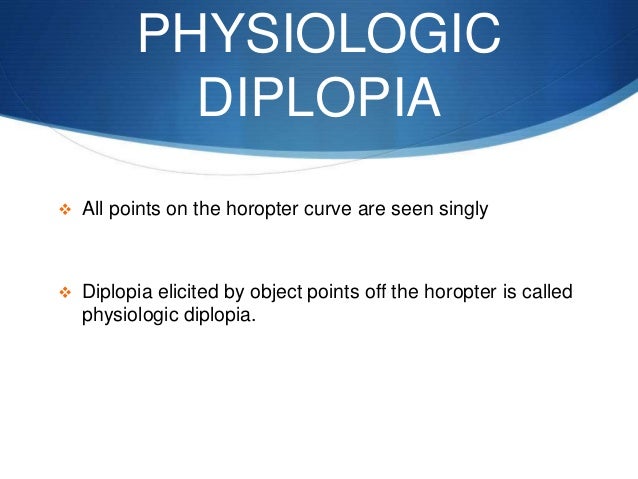 PHYSIOLOGIC DIPLOPIA

❖ All points on the horopter curve are seen singly

❖ Diplopia elicited by object points off the horopter is called physiologic diplopia.